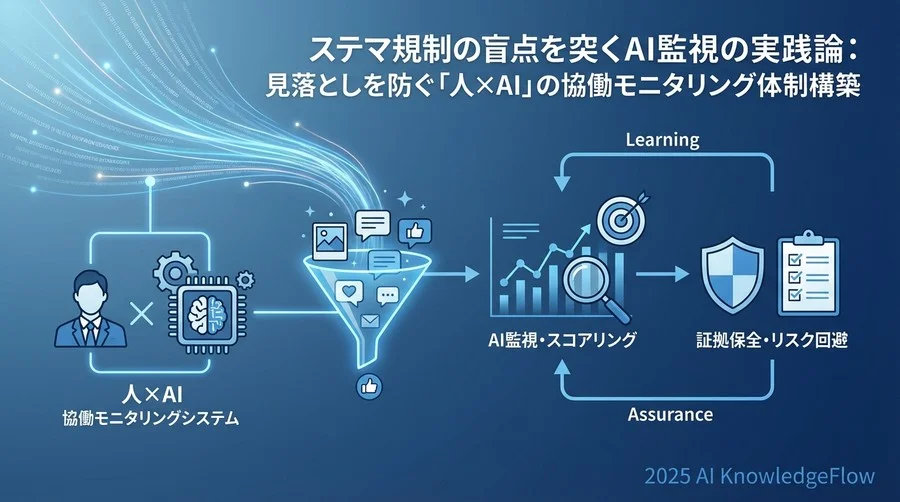 ステマ規制の盲点を突くAI監視の実践論：
見落としを防ぐ「人×AI」の協働モニタリング体制構築

Learning

人×AI
協働モニタリングシステム

AI監視・スコアリング

証拠保全・リスク回避

Assurance

2025 AI KnowledgeFlow